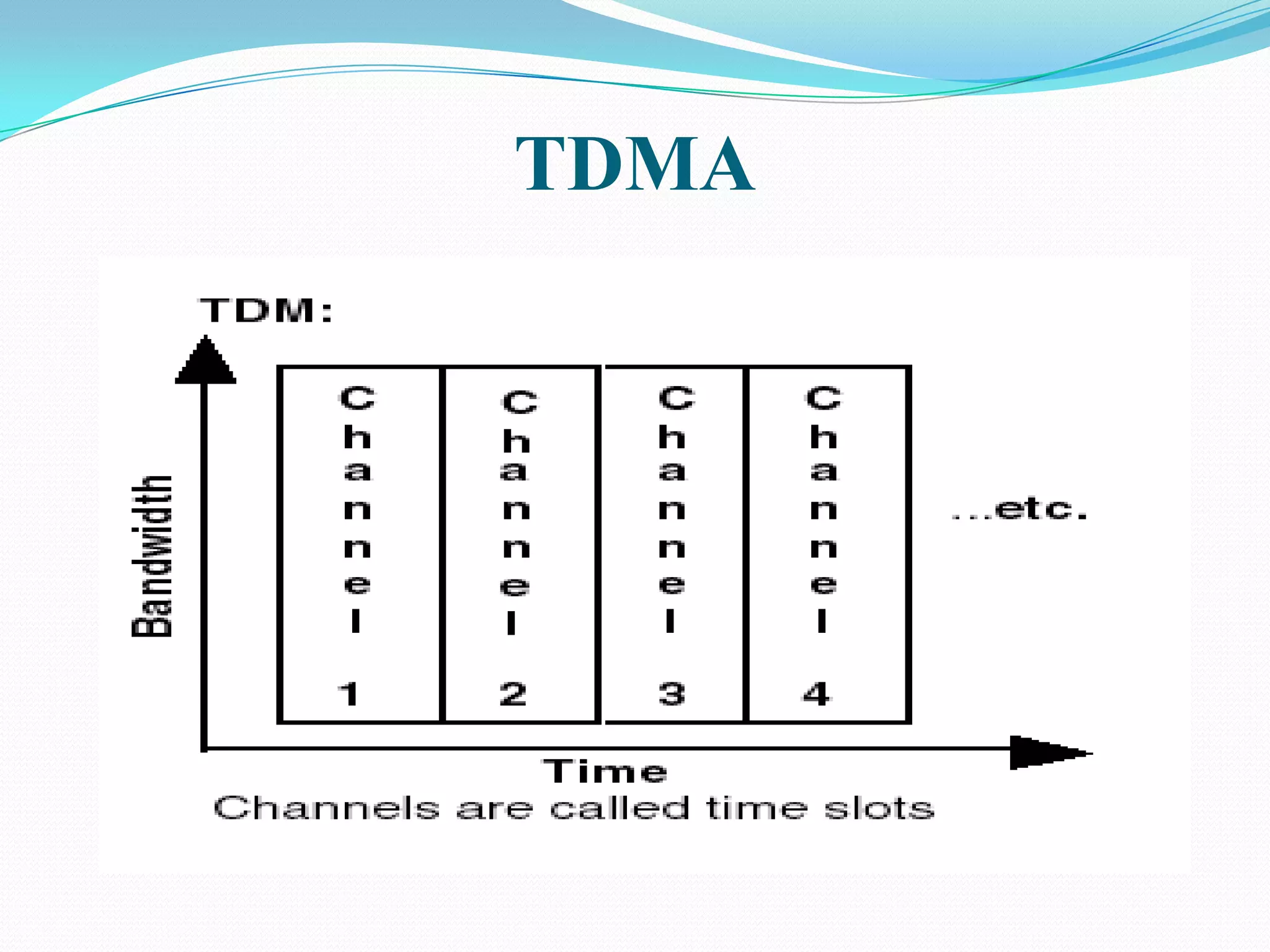 TDMA

TDM:

Bandwidth

Channel 1

Channel 2

Channel 3

Channel 4

...etc.

Time

Channels are called time slots